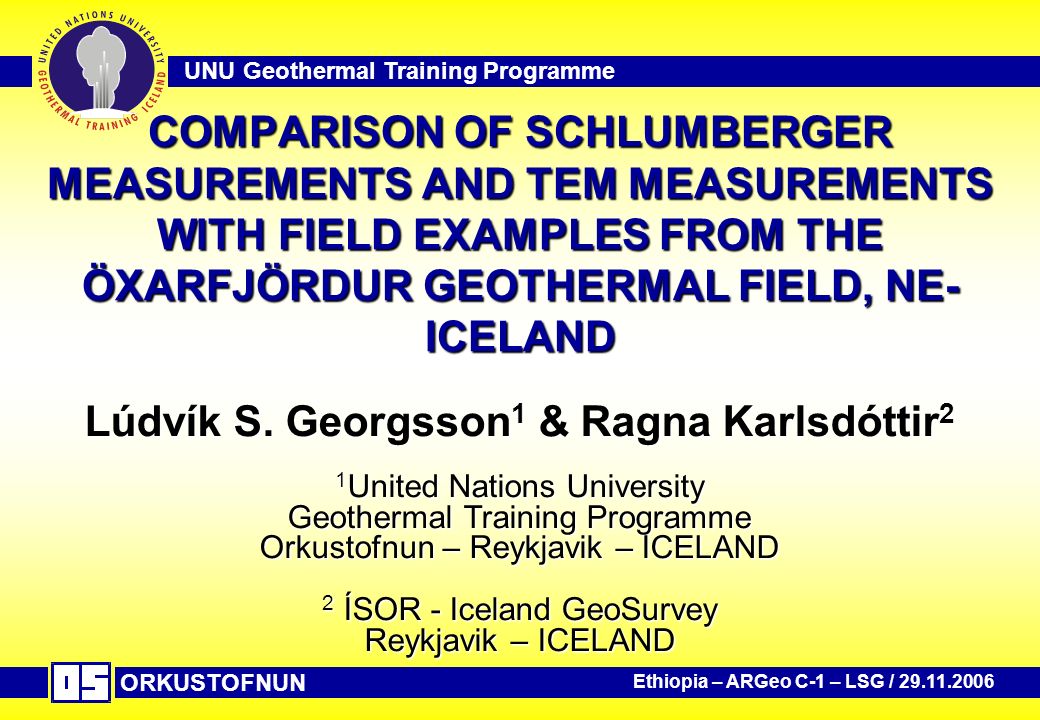 UNITED NATIONS UNIVERSITY
GEOTHERMAL TRAINING ICELAND

UNU Geothermal Training Programme

COMPARISON OF SCHLUMBERGER MEASUREMENTS AND TEM MEASUREMENTS WITH FIELD EXAMPLES FROM THE ÖXARFJÖRDUR GEOTHERMAL FIELD, NE-ICELAND

Lúdvík S. Georgsson$^1$ & Ragna Karlsdóttir$^2$

$^1$United Nations University
Geothermal Training Programme
Orkustofnun – Reykjavik – ICELAND

$^2$ ÍSOR - Iceland GeoSurvey
Reykjavik – ICELAND

OS

ORKUSTOFNUN

Ethiopia – ARGeo C-1 – LSG / 29.11.2006